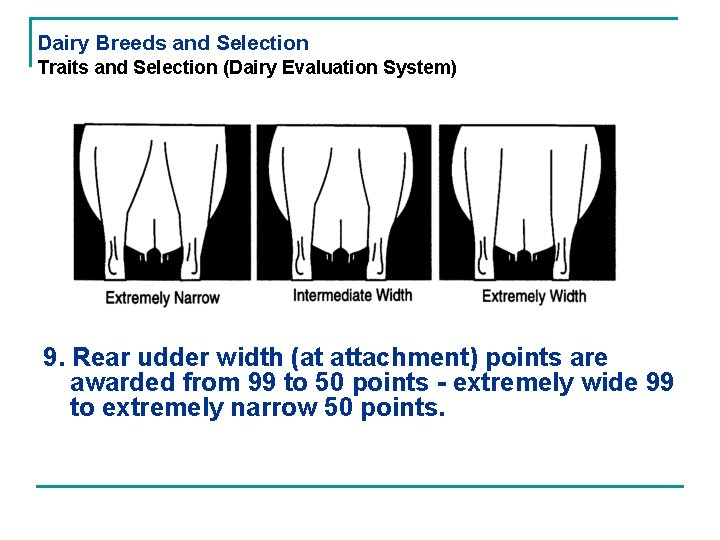 Dairy Breeds and Selection
Traits and Selection (Dairy Evaluation System)

Extremely Narrow

Intermediate Width

Extremely Width

9. Rear udder width (at attachment) points are awarded from 99 to 50 points - extremely wide 99 to extremely narrow 50 points.